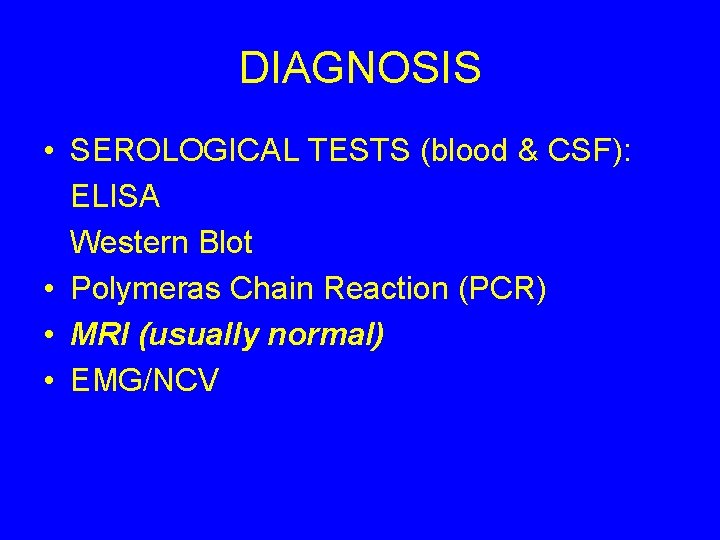 DIAGNOSIS

• SEROLOGICAL TESTS (blood & CSF):
ELISA
Western Blot
• Polymeras Chain Reaction (PCR)
• MRI (usually normal)
• EMG/NCV